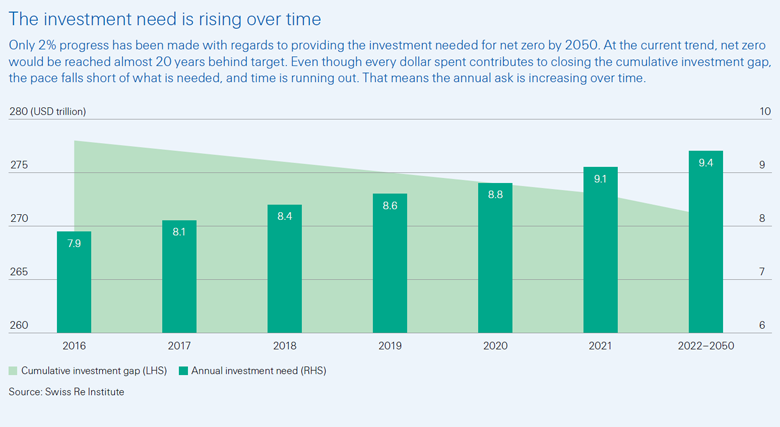 The investment need is rising over time

Only 2% progress has been made with regards to providing the investment needed for net zero by 2050. At the current trend, net zero would be reached almost 20 years behind target. Even though every dollar spent contributes to closing the cumulative investment gap, the pace falls short of what is needed, and time is running out. That means the annual ask is increasing over time.

280 (USD trillion)
275
270
265
260

10
9
8
7
6

7.9
8.1
8.4
8.6
8.8
9.1
9.4

2016
2017
2018
2019
2020
2021
2022–2050

Cumulative investment gap (LHS)
Annual investment need (RHS)

Source: Swiss Re Institute